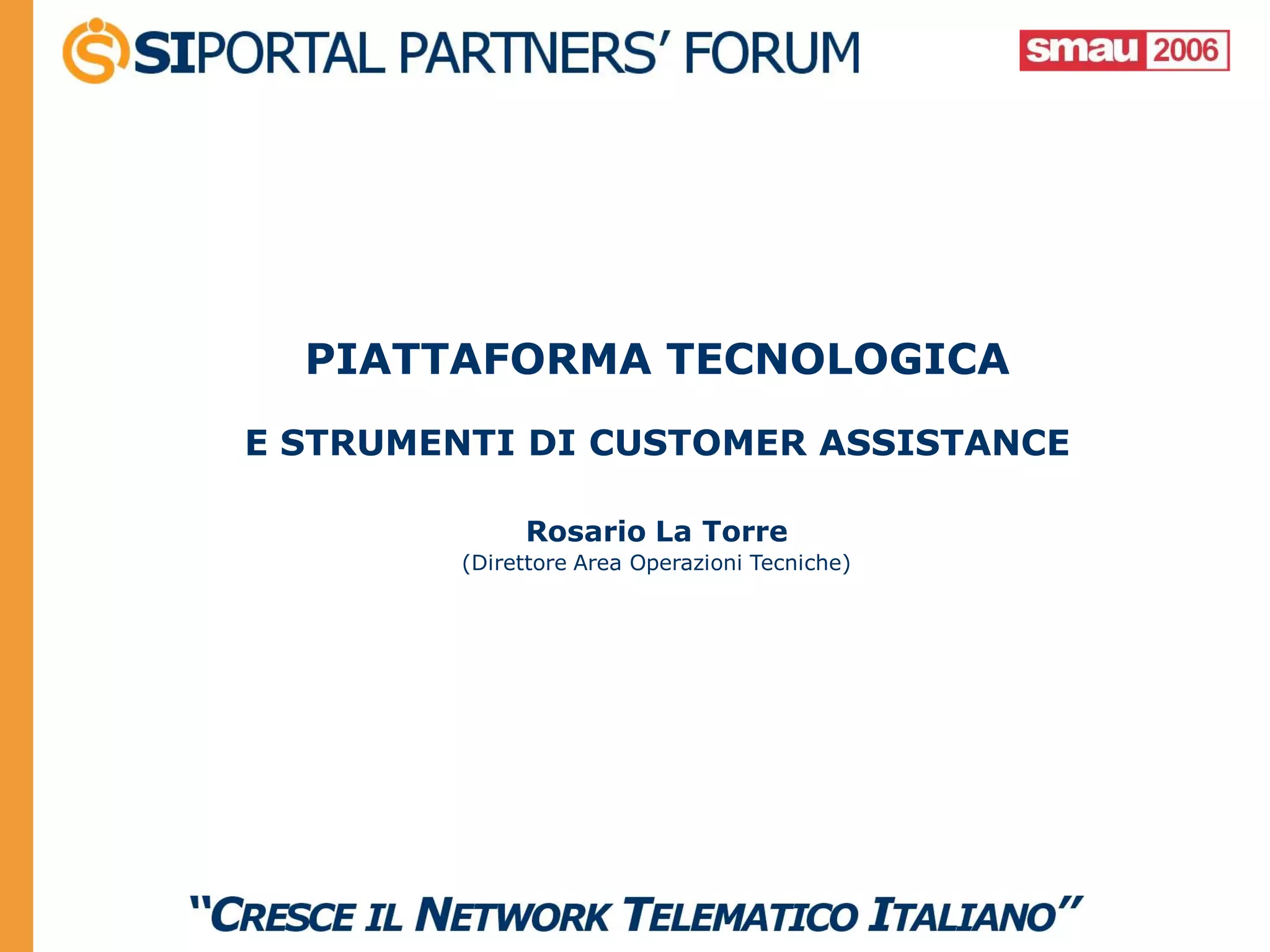 SIPORTAL PARTNERS' FORUM

smau 2006

PIATTAFORMA TECNOLOGICA

E STRUMENTI DI CUSTOMER ASSISTANCE

Rosario La Torre
(Direttore Area Operazioni Tecniche)

"CRESCE IL NETWORK TELEMATICO ITALIANO"